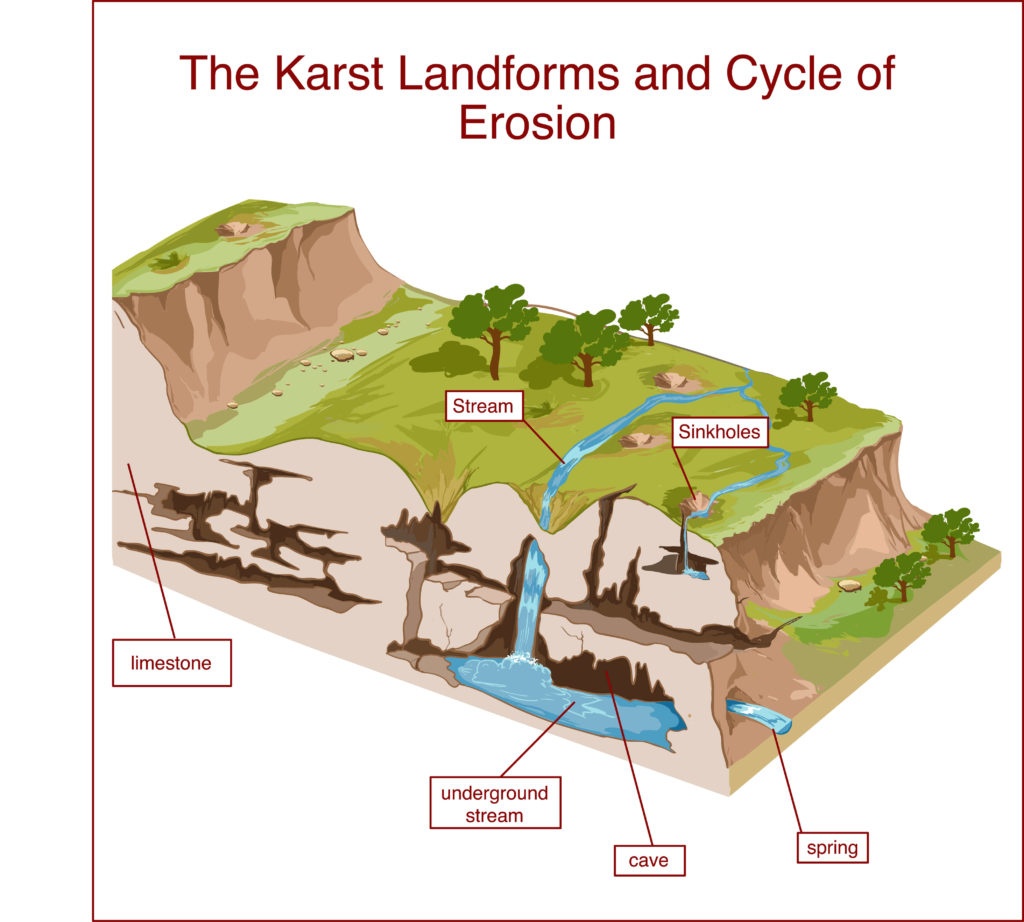 The Karst Landforms and Cycle of Erosion

Stream

Sinkholes

limestone

underground stream

cave

spring